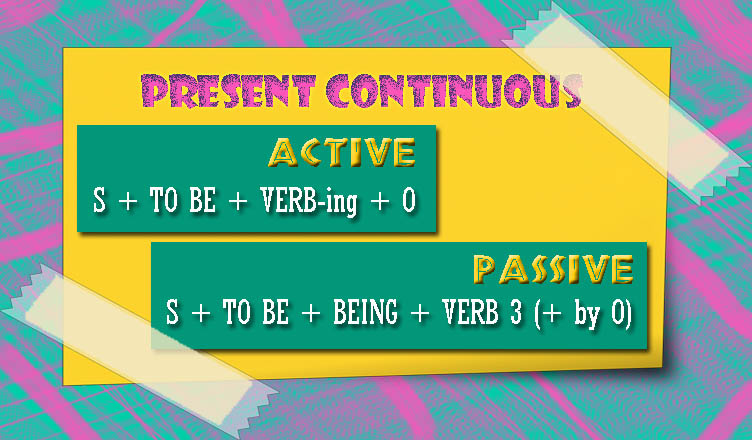 PRESENT CONTINUOUS

ACTIVE

S + TO BE + VERB-ing + O

PASSIVE

S + TO BE + BEING + VERB 3 (+ by O)